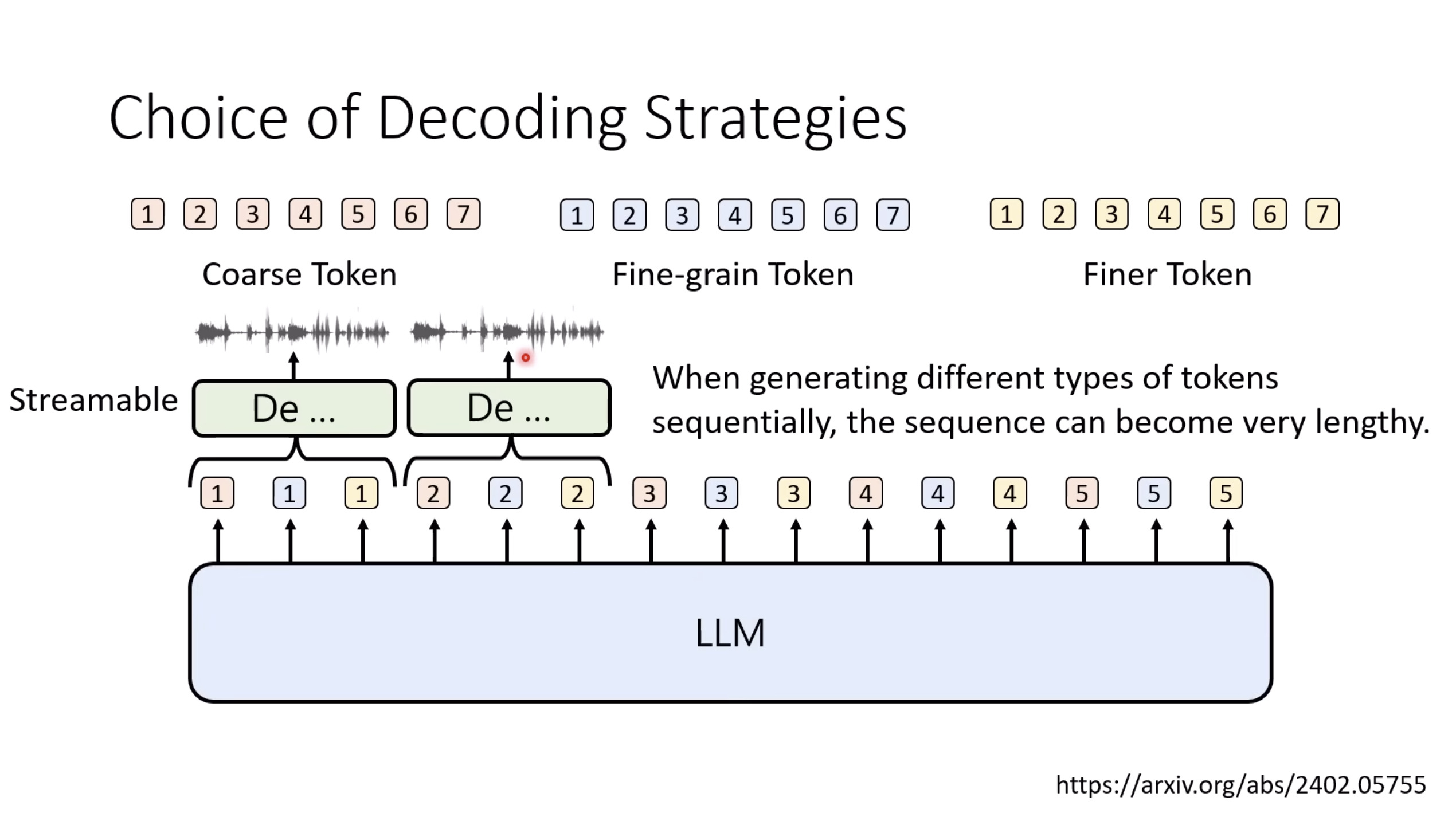 Choice of Decoding Strategies

1 2 3 4 5 6 7

Coarse Token

1 2 3 4 5 6 7

Fine-grain Token

1 2 3 4 5 6 7

Finer Token

Streamable

De ...

De ...

When generating different types of tokens sequentially, the sequence can become very lengthy.

1 1 1 2 2 2 3 3 3 4 4 4 5 5 5

LLM

https://arxiv.org/abs/2402.05755